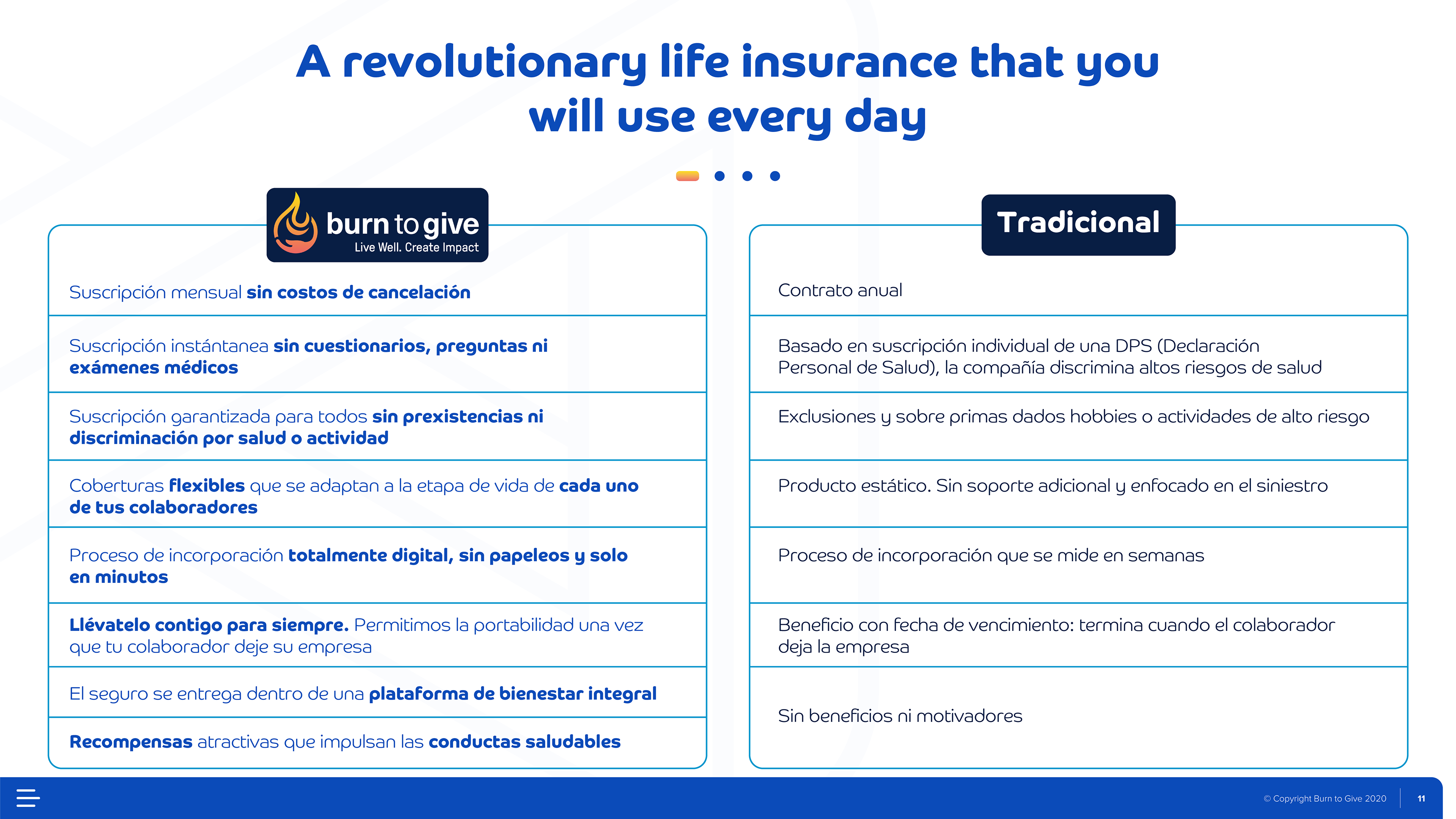 A revolutionary life insurance that you will use every day

burn to give
Live Well. Create Impact

Suscripción mensual sin costos de cancelación

Suscripción instántanea sin cuestionarios, preguntas ni exámenes médicos

Suscripción garantizada para todos sin prexistencias ni discriminación por salud o actividad

Coberturas flexibles que se adaptan a la etapa de vida de cada uno de tus colaboradores

Proceso de incorporación totalmente digital, sin papeleos y solo en minutos

Llévatelo contigo para siempre. Permitimos la portabilidad una vez que tu colaborador deje su empresa

El seguro se entrega dentro de una plataforma de bienestar integral

Recompensas atractivas que impulsan las conductas saludables

Tradicional

Contrato anual

Basado en suscripción individual de una DPS (Declaración Personal de Salud), la compañía discrimina altos riesgos de salud

Exclusiones y sobre primas dados hobbies o actividades de alto riesgo

Producto estático. Sin soporte adicional y enfocado en el siniestro

Proceso de incorporación que se mide en semanas

Beneficio con fecha de vencimiento: termina cuando el colaborador deja la empresa

Sin beneficios ni motivadores

© Copyright Burn to Give 2020
11